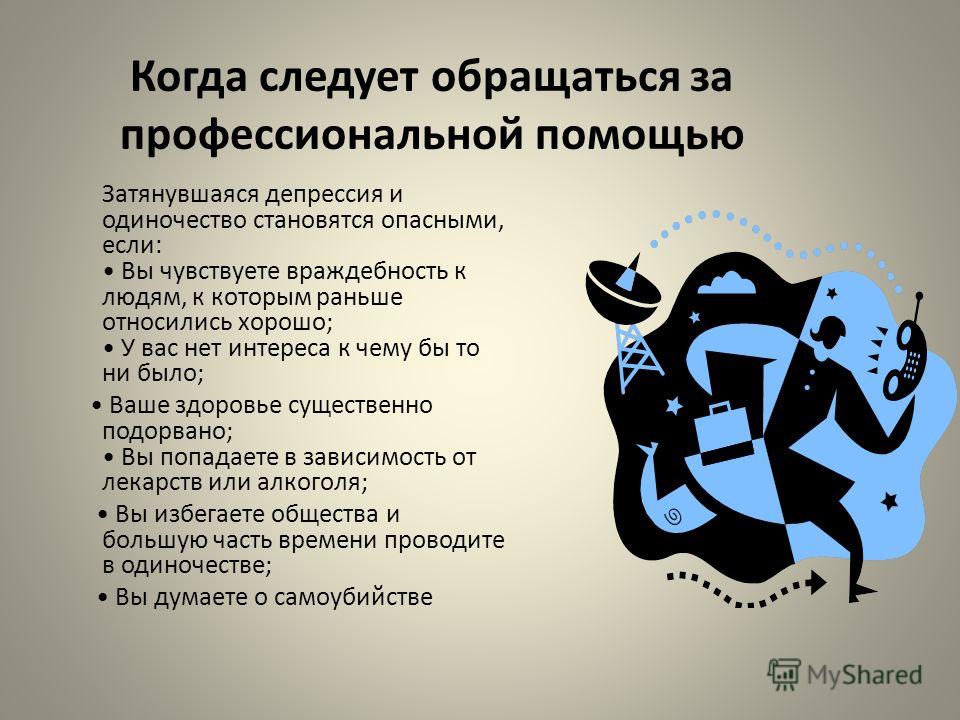 Когда следует обращаться за профессиональной помощью

Затянувшаяся депрессия и одиночество становятся опасными, если:

• Вы чувствуете враждебность к людям, к которым раньше относились хорошо;

• У вас нет интереса к чему бы то ни было;

• Ваше здоровье существенно подорвано;

• Вы попадаете в зависимость от лекарств или алкоголя;

• Вы избегаете общества и большую часть времени проводите в одиночестве;

• Вы думаете о самоубийстве

MyShared